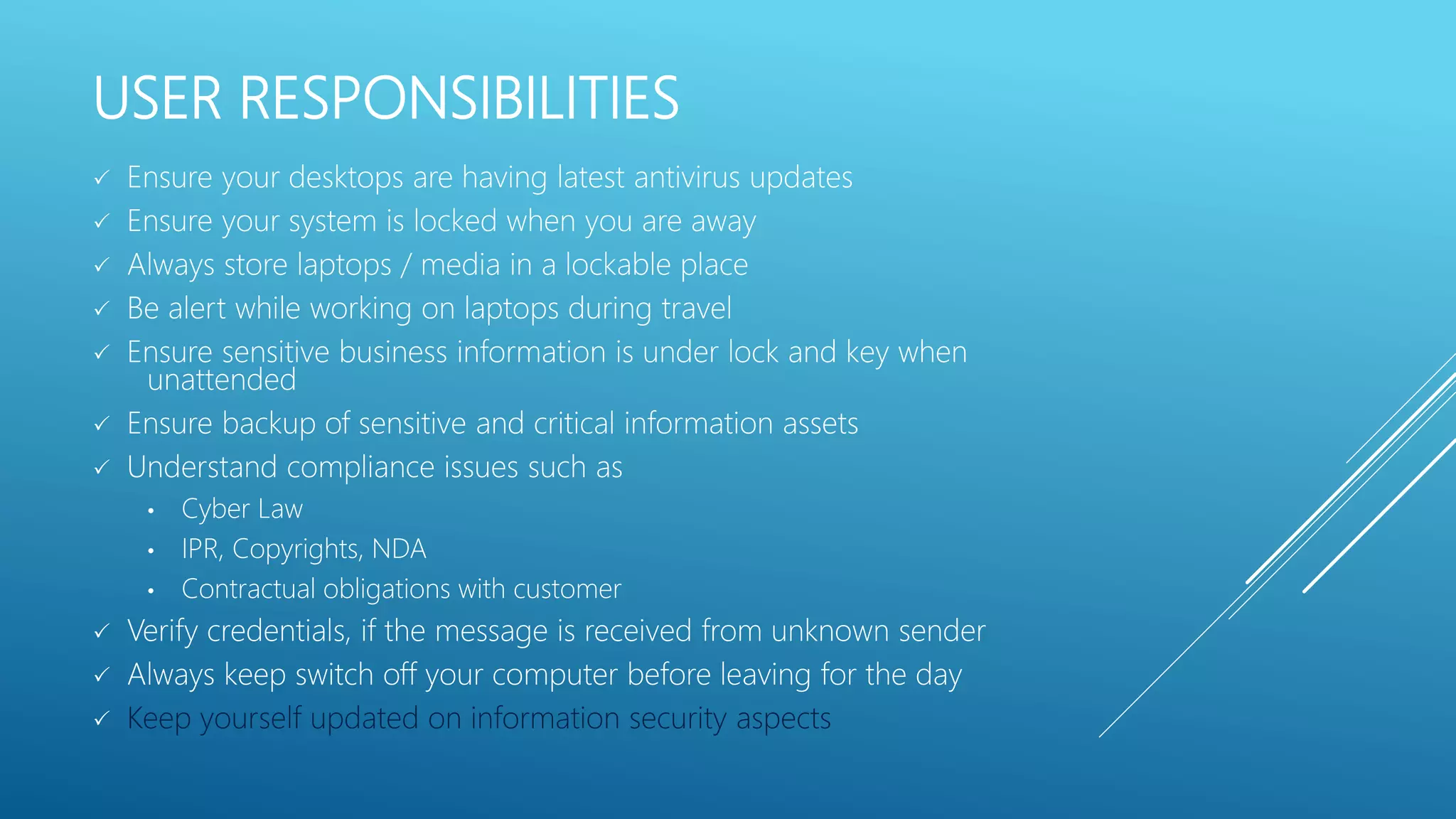 USER RESPONSIBILITIES

✓ Ensure your desktops are having latest antivirus updates
✓ Ensure your system is locked when you are away
✓ Always store laptops / media in a lockable place
✓ Be alert while working on laptops during travel
✓ Ensure sensitive business information is under lock and key when unattended
✓ Ensure backup of sensitive and critical information assets
✓ Understand compliance issues such as
• Cyber Law
• IPR, Copyrights, NDA
• Contractual obligations with customer
✓ Verify credentials, if the message is received from unknown sender
✓ Always keep switch off your computer before leaving for the day
✓ Keep yourself updated on information security aspects